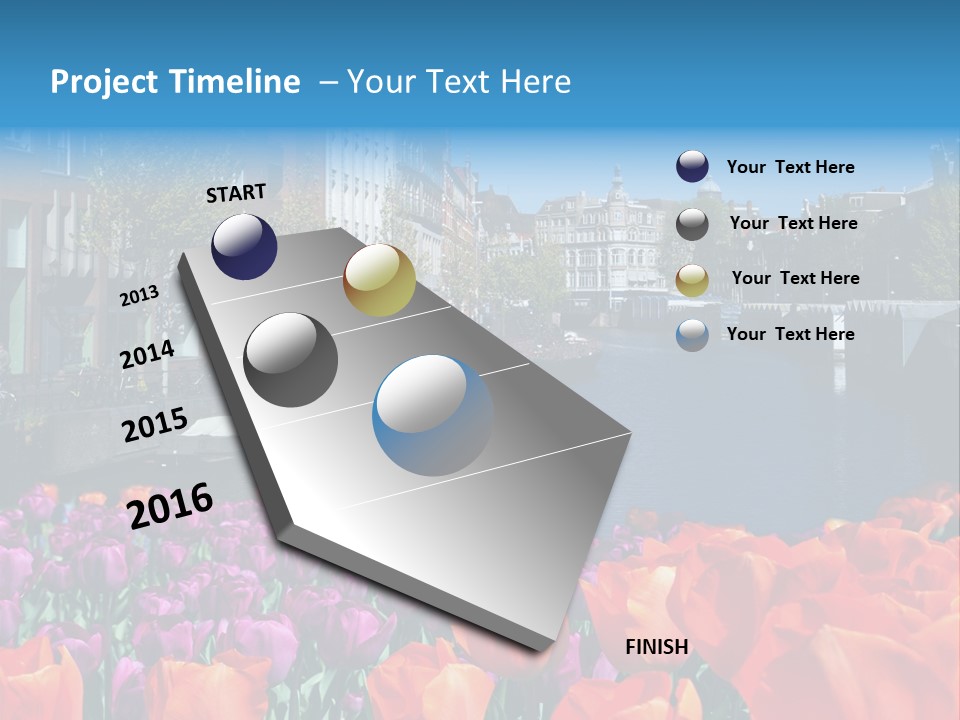 Project Timeline – Your Text Here

START

2013

2014

2015

2016

FINISH

Your Text Here

Your Text Here

Your Text Here

Your Text Here